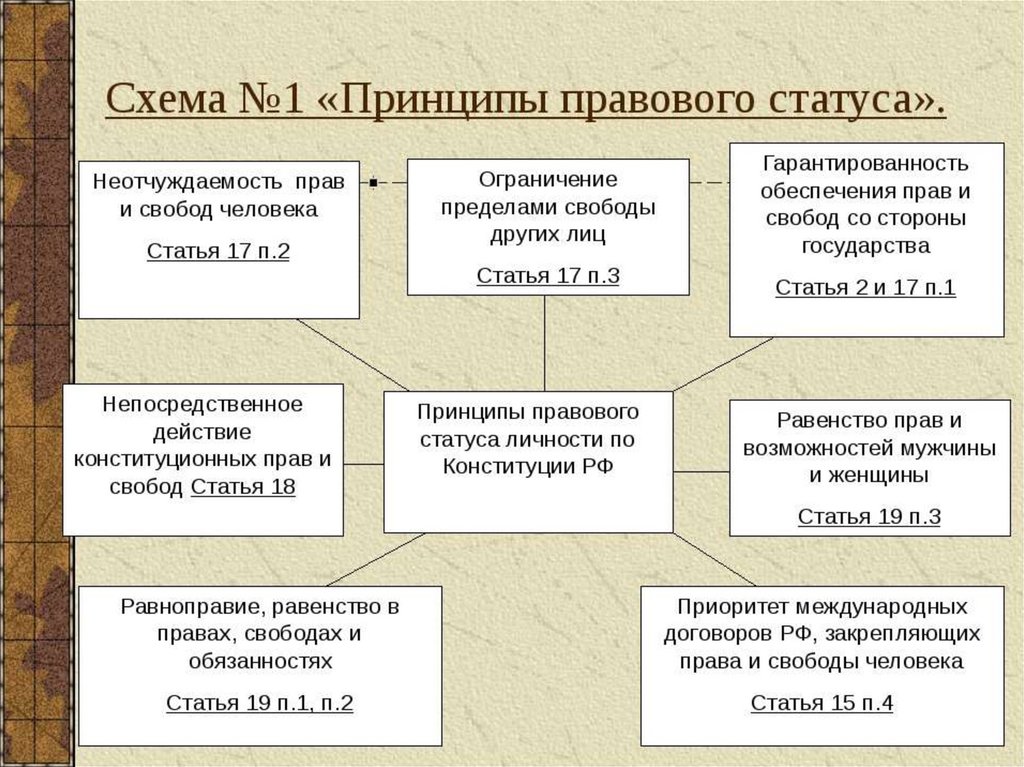 Схема №1 «Принципы правового статуса».

Неотчуждаемость прав и свобод человека

Статья 17 п.2

Ограничение пределами свободы других лиц

Статья 17 п.3

Гарантированность обеспечения прав и свобод со стороны государства

Статья 2 и 17 п.1

Непосредственное действие конституционных прав и свобод Статья 18

Принципы правового статуса личности по Конституции РФ

Равенство прав и возможностей мужчины и женщины

Статья 19 п.3

Равноправие, равенство в правах, свободах и обязанностях

Статья 19 п.1, п.2

Приоритет международных договоров РФ, закрепляющих права и свободы человека

Статья 15 п.4